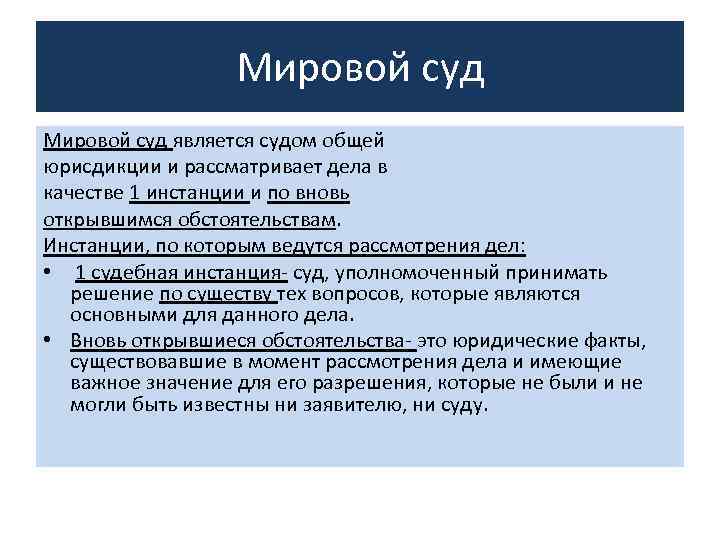 Мировой суд

Мировой суд является судом общей юрисдикции и рассматривает дела в качестве 1 инстанции и по вновь открывшимся обстоятельствам.
Инстанции, по которым ведутся рассмотрения дел:
• 1 судебная инстанция- суд, уполномоченный принимать решение по существу тех вопросов, которые являются основными для данного дела.
• Вновь открывшиеся обстоятельства- это юридические факты, существовавшие в момент рассмотрения дела и имеющие важное значение для его разрешения, которые не были и не могли быть известны ни заявителю, ни суду.